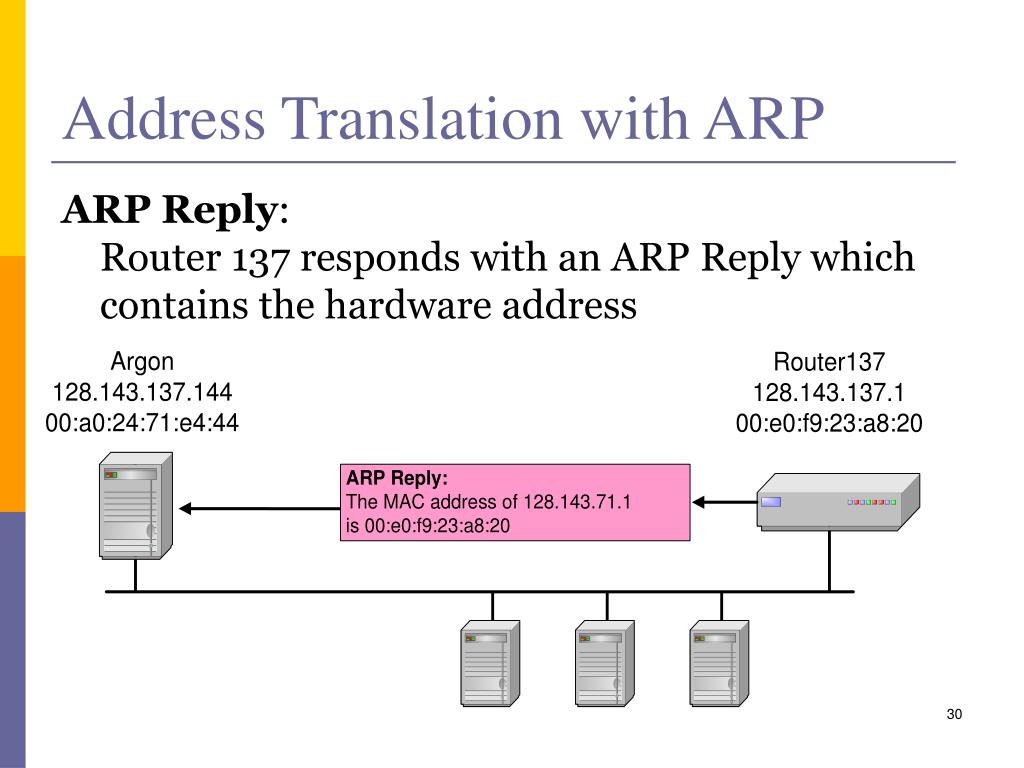 Address Translation with ARP

ARP Reply:

Router 137 responds with an ARP Reply which contains the hardware address

Argon
128.143.137.144
00:a0:24:71:e4:44

Router137
128.143.137.1
00:e0:f9:23:a8:20

ARP Reply:
The MAC address of 128.143.71.1
is 00:e0:f9:23:a8:20

30